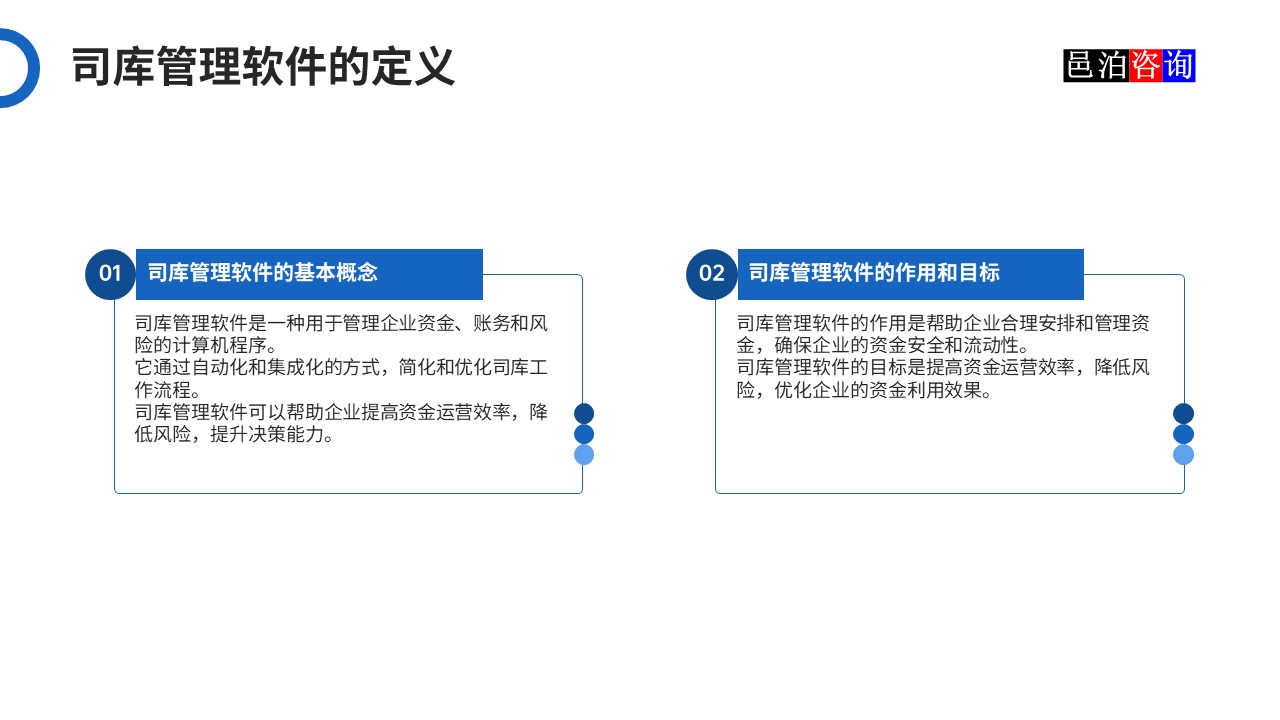 司库管理软件的定义

邑泊咨询

01 司库管理软件的基本概念

司库管理软件是一种用于管理企业资金、账务和风险的计算机程序。
它通过自动化和集成化的方式，简化和优化司库工作流程。
司库管理软件可以帮助企业提高资金运营效率，降低风险，提升决策能力。

02 司库管理软件的作用和目标

司库管理软件的作用是帮助企业合理安排和管理资金，确保企业的资金安全和流动性。
司库管理软件的目标是提高资金运营效率，降低风险，优化企业的资金利用效果。